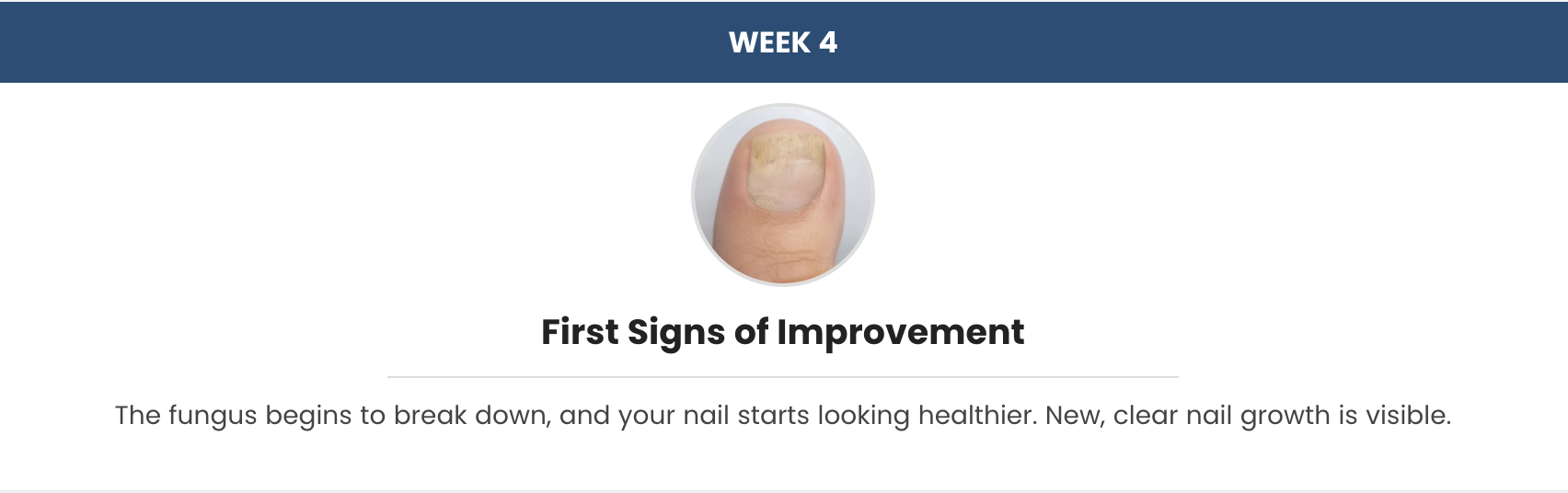 WEEK 4

First Signs of Improvement

The fungus begins to break down, and your nail starts looking healthier. New, clear nail growth is visible.